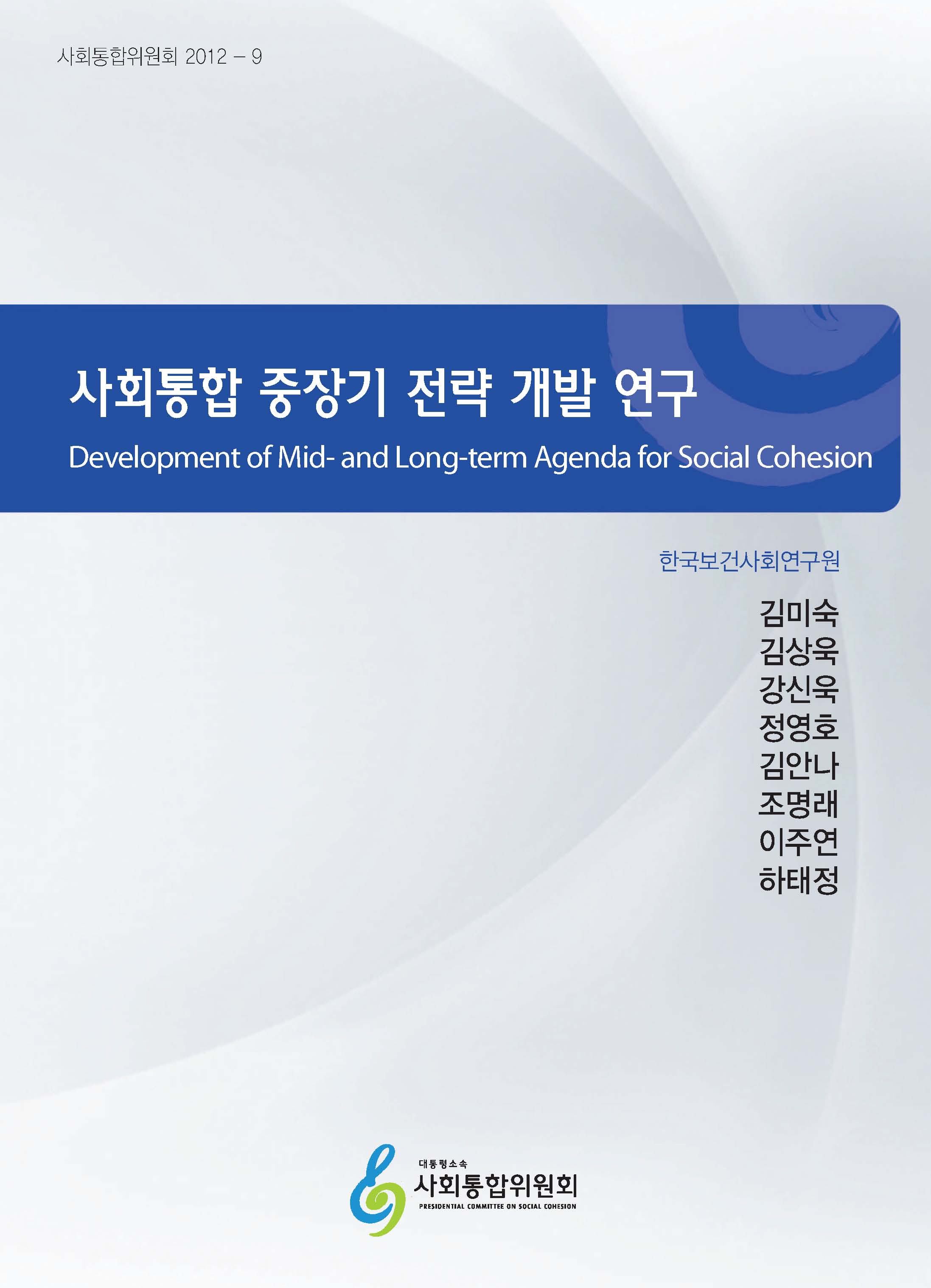 사회통합위원회 2012 – 9

사회통합 중장기 전략 개발 연구

Development of Mid- and Long-term Agenda for Social Cohesion

한국보건사회연구원

김미숙
김상욱
강신욱
정영호
김안나
조명래
이주연
하태정

대통령소속
사회통합위원회
PRESIDENTIAL COMMITTEE ON SOCIAL COHESION